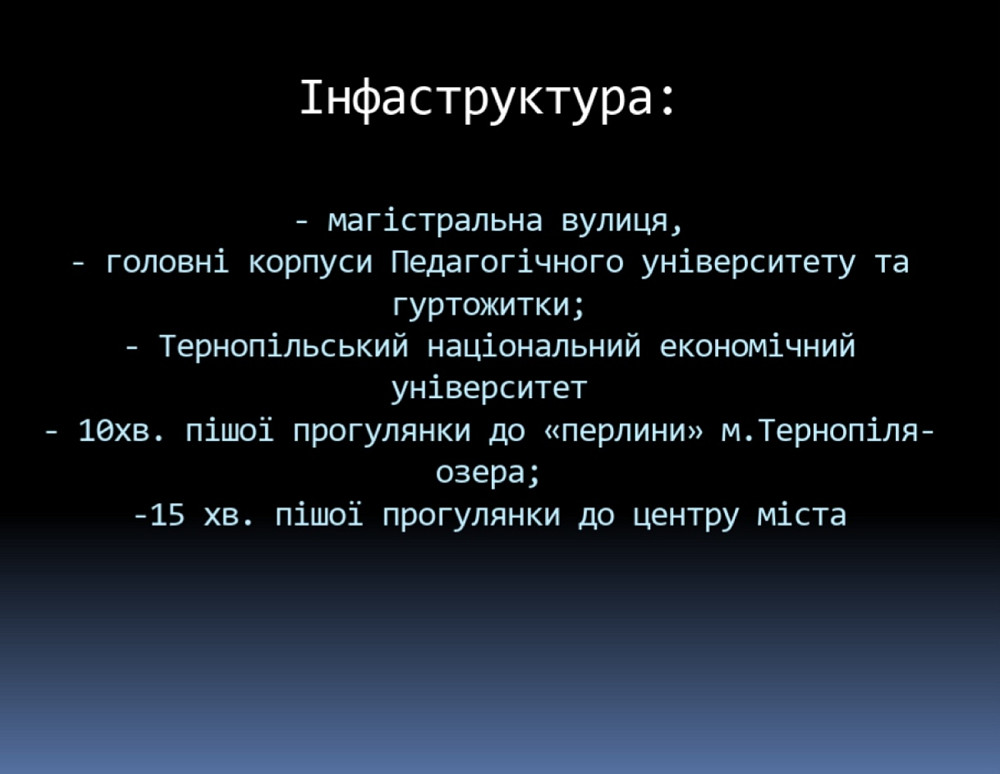 Інфаструктура:

- магістральна вулиця,
- головні корпуси Педагогічного університету та гуртожитки;
- Тернопільський національний економічний університет
- 10хв. пішої прогулянки до «перлини» м.Тернопіля- озера;
-15 хв. пішої прогулянки до центру міста